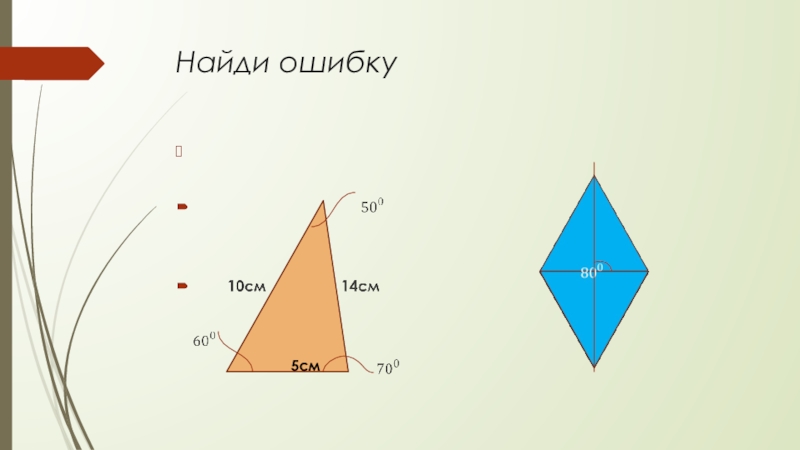 Найди ошибку

$50^0$

10см

14см

$60^0$

5см

$70^0$

$80^0$